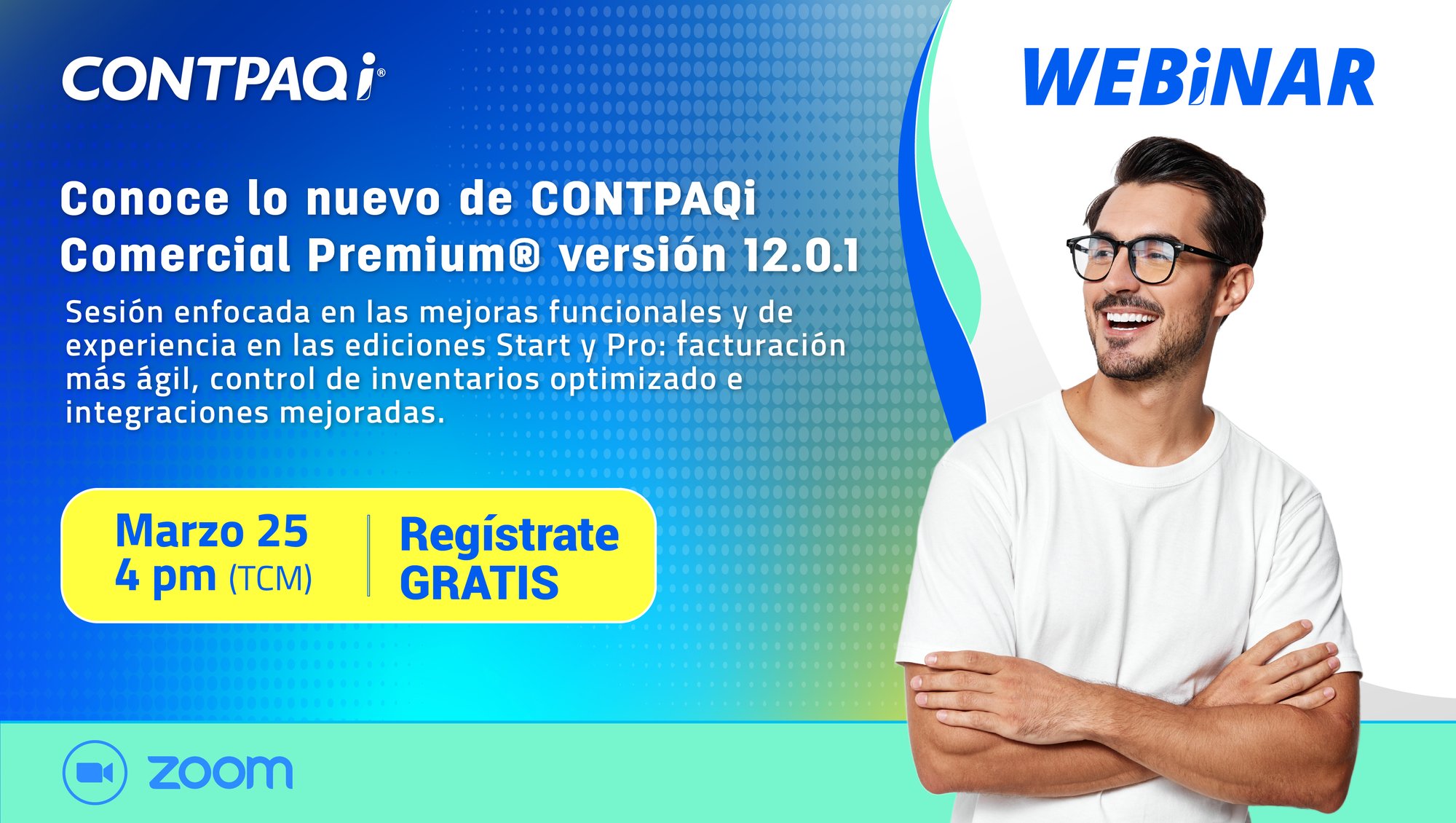 CONTPAQi®

WEBiNAR

Conoce lo nuevo de CONTPAQi Comercial Premium® versión 12.0.1

Sesión enfocada en las mejoras funcionales y de experiencia en las ediciones Start y Pro: facturación más ágil, control de inventarios optimizado e integraciones mejoradas.

Marzo 25
4 pm (TCM)

Regístrate GRATIS

zoom